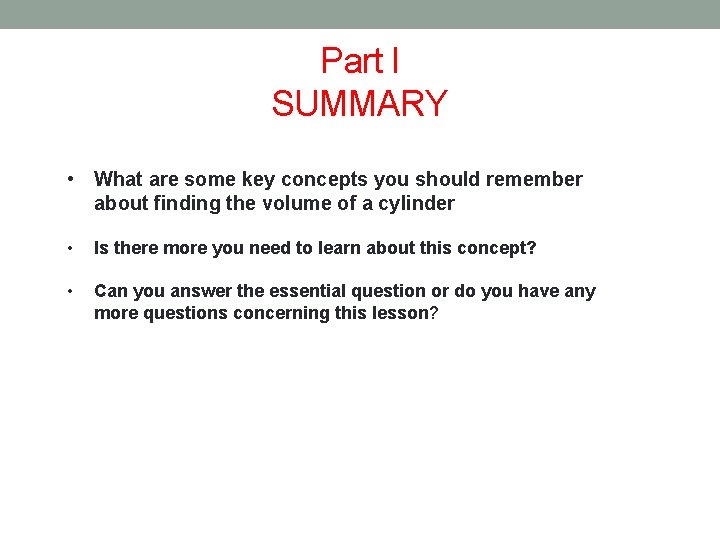 Part I
SUMMARY

• What are some key concepts you should remember about finding the volume of a cylinder

• Is there more you need to learn about this concept?

• Can you answer the essential question or do you have any more questions concerning this lesson?